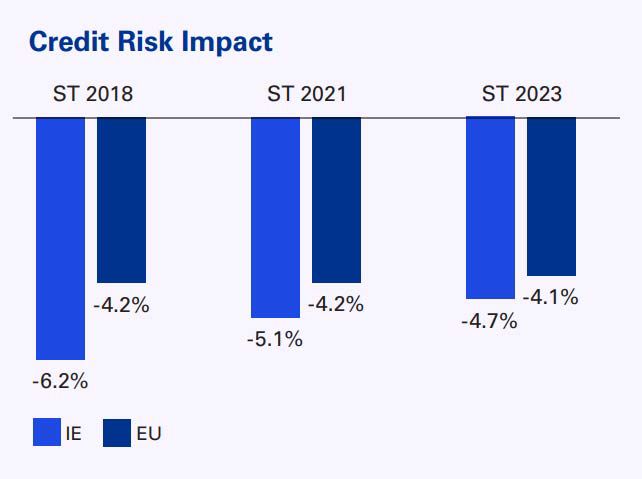 Credit Risk Impact

ST 2018
ST 2021
ST 2023

-6.2%
-4.2%
-5.1%
-4.2%
-4.7%
-4.1%

IE
EU